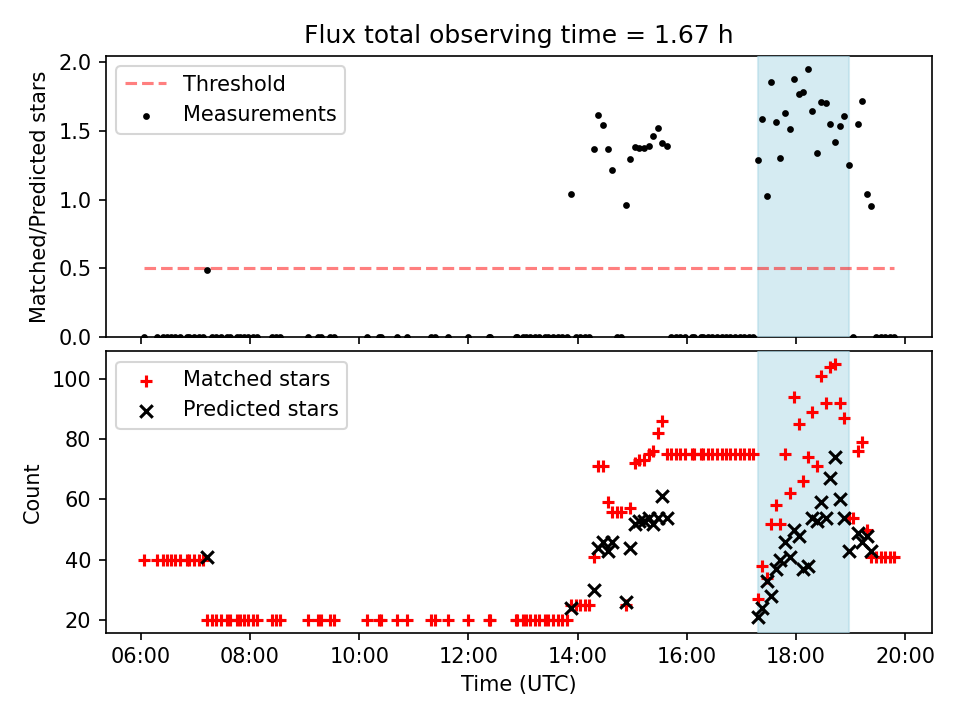 Flux total observing time = 1.67 h

Threshold
Measurements

Matched/Predicted stars

2.0
1.5
1.0
0.5
0.0

Matched stars
Predicted stars

Count

100
80
60
40
20

06:00 08:00 10:00 12:00 14:00 16:00 18:00 20:00

Time (UTC)